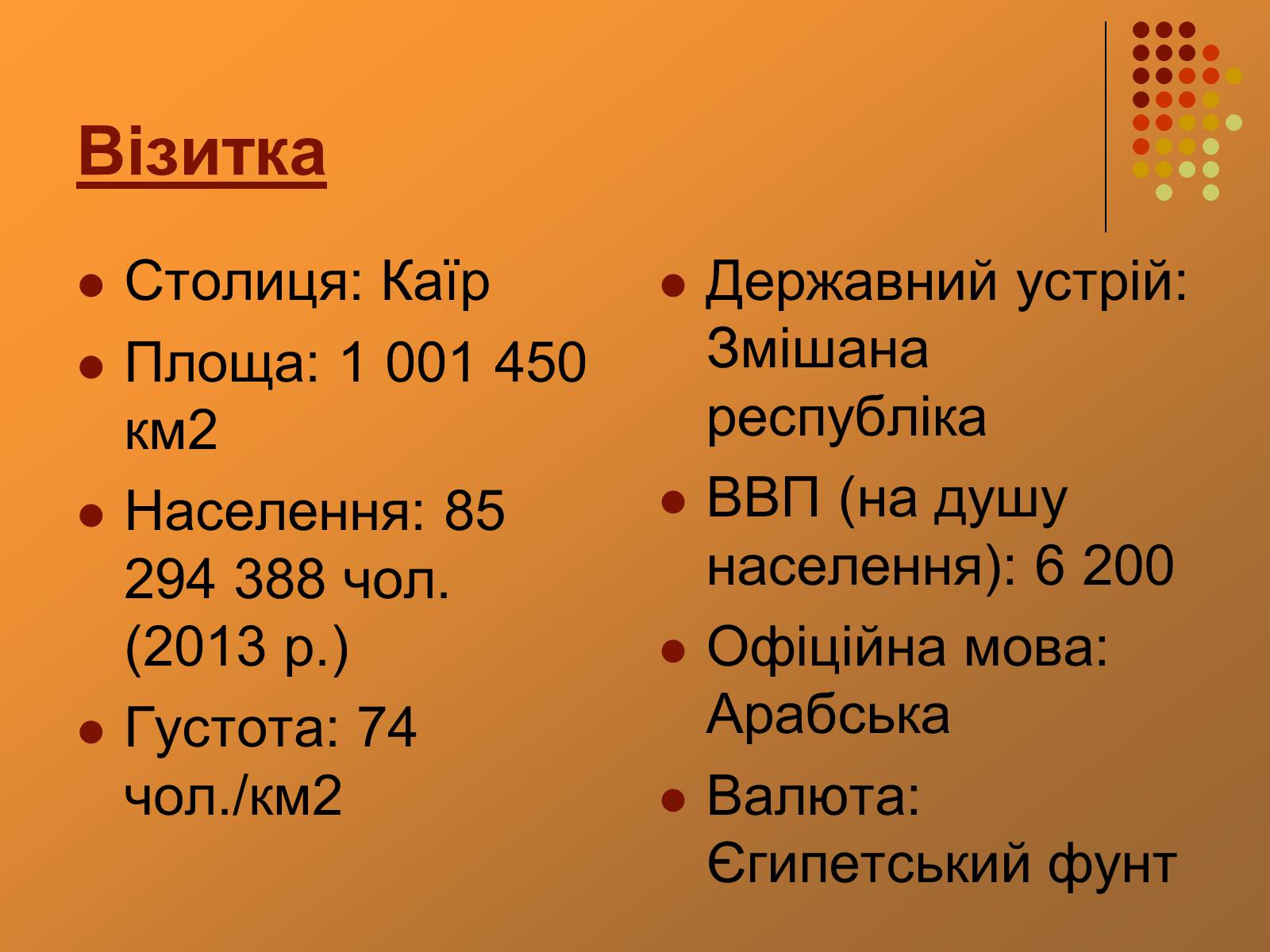 Візитка

- Столиця: Каїр
- Площа: 1 001 450 км2
- Населення: 85 294 388 чол. (2013 р.)
- Густота: 74 чол./км2

- Державний устрій: Змішана республіка
- ВВП (на душу населення): 6 200
- Офіційна мова: Арабська
- Валюта: Єгипетський фунт